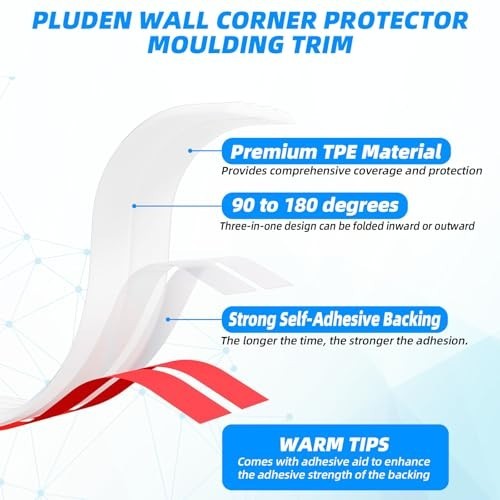 PLUDEN WALL CORNER PROTECTOR MOULDING TRIM

Premium TPE Material
Provides comprehensive coverage and protection

90 to 180 degrees
Three-in-one design can be folded inward or outward

Strong Self-Adhesive Backing
The longer the time, the stronger the adhesion.

WARM TIPS
Comes with adhesive aid to enhance the adhesive strength of the backing